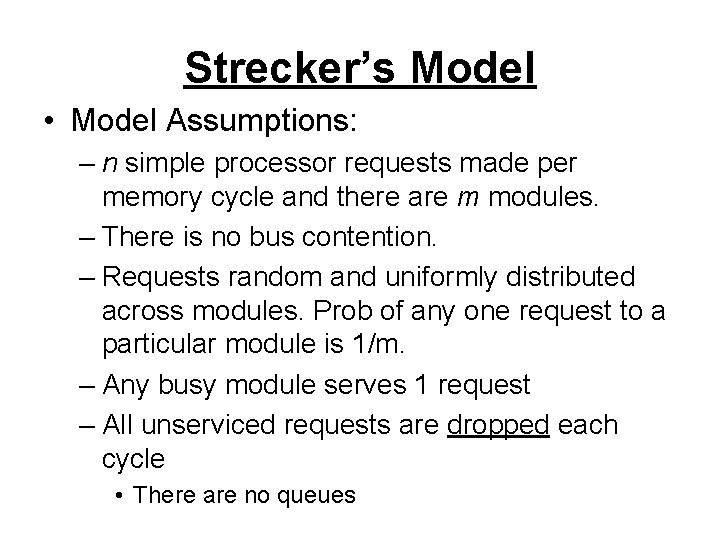 Strecker's Model

• Model Assumptions:

– n simple processor requests made per memory cycle and there are m modules.

– There is no bus contention.

– Requests random and uniformly distributed across modules. Prob of any one request to a particular module is 1/m.

– Any busy module serves 1 request

– All unserviced requests are dropped each cycle

• There are no queues